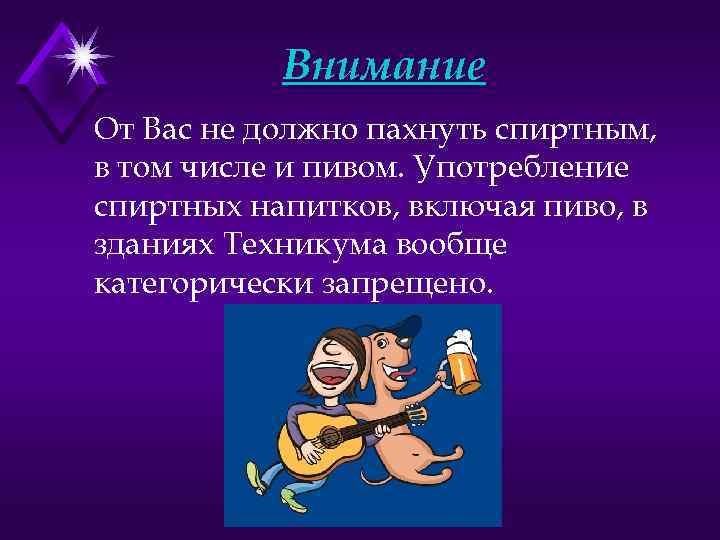 Внимание

От Вас не должно пахнуть спиртным, в том числе и пивом. Употребление спиртных напитков, включая пиво, в зданиях Техникума вообще категорически запрещено.